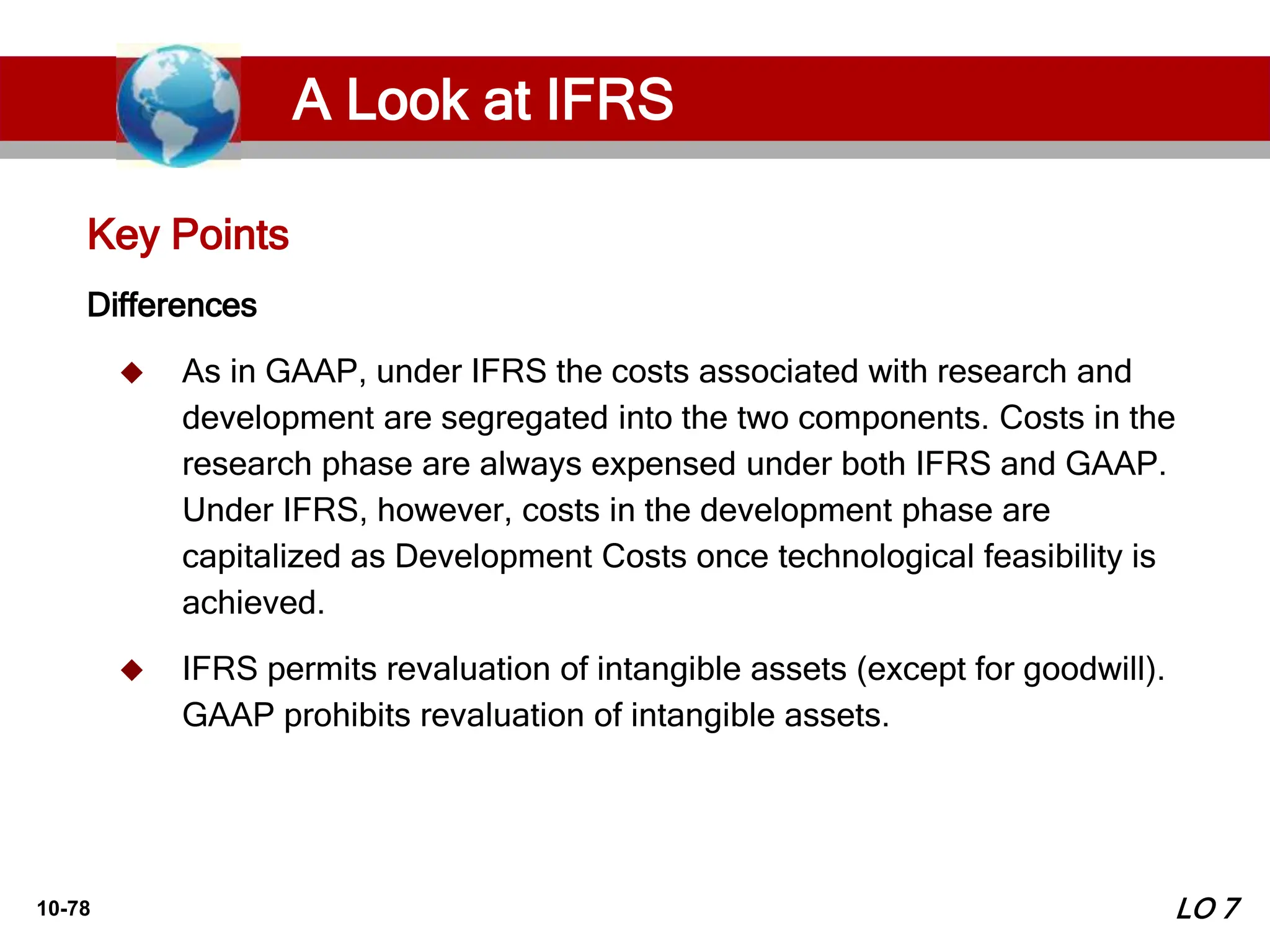 A Look at IFRS

Key Points

Differences

◆ As in GAAP, under IFRS the costs associated with research and development are segregated into the two components. Costs in the research phase are always expensed under both IFRS and GAAP. Under IFRS, however, costs in the development phase are capitalized as Development Costs once technological feasibility is achieved.

◆ IFRS permits revaluation of intangible assets (except for goodwill). GAAP prohibits revaluation of intangible assets.

10-78

LO 7